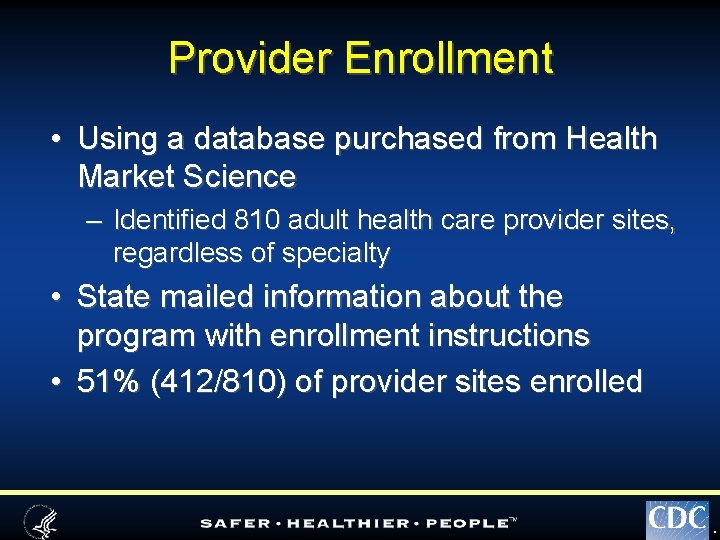 Provider Enrollment

• Using a database purchased from Health Market Science

– Identified 810 adult health care provider sites, regardless of specialty

• State mailed information about the program with enrollment instructions

• 51% (412/810) of provider sites enrolled

SAFER · HEALTHIER · PEOPLE™

CDC